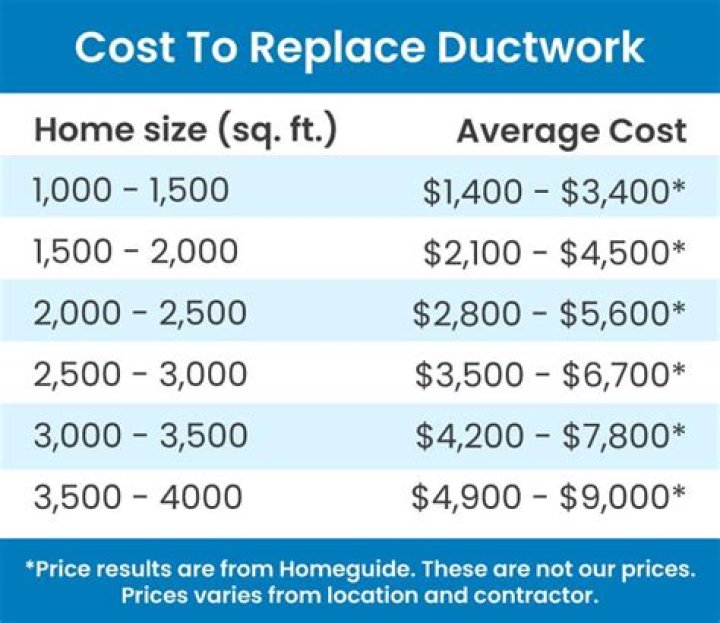 Cost To Replace Ductwork

| Home size (sq. ft.) | Average Cost |
|---|---|
| 1,000 - 1,500 | \$1,400 - \$3,400* |
| 1,500 - 2,000 | \$2,100 - \$4,500* |
| 2,000 - 2,500 | \$2,800 - \$5,600* |
| 2,500 - 3,000 | \$3,500 - \$6,700* |
| 3,000 - 3,500 | \$4,200 - \$7,800* |
| 3,500 - 4000 | \$4,900 - \$9,000* |

*Price results are from Homeguide. These are not our prices. Prices varies from location and contractor.